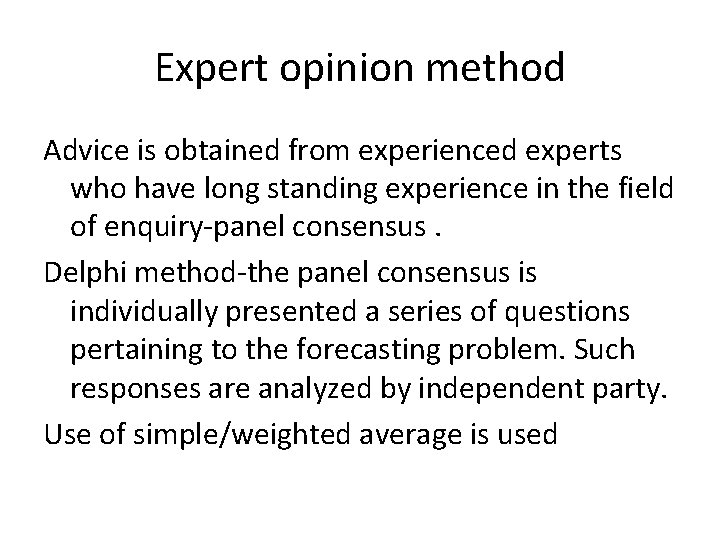 Expert opinion method

Advice is obtained from experienced experts who have long standing experience in the field of enquiry-panel consensus .

Delphi method-the panel consensus is individually presented a series of questions pertaining to the forecasting problem. Such responses are analyzed by independent party.

Use of simple/weighted average is used